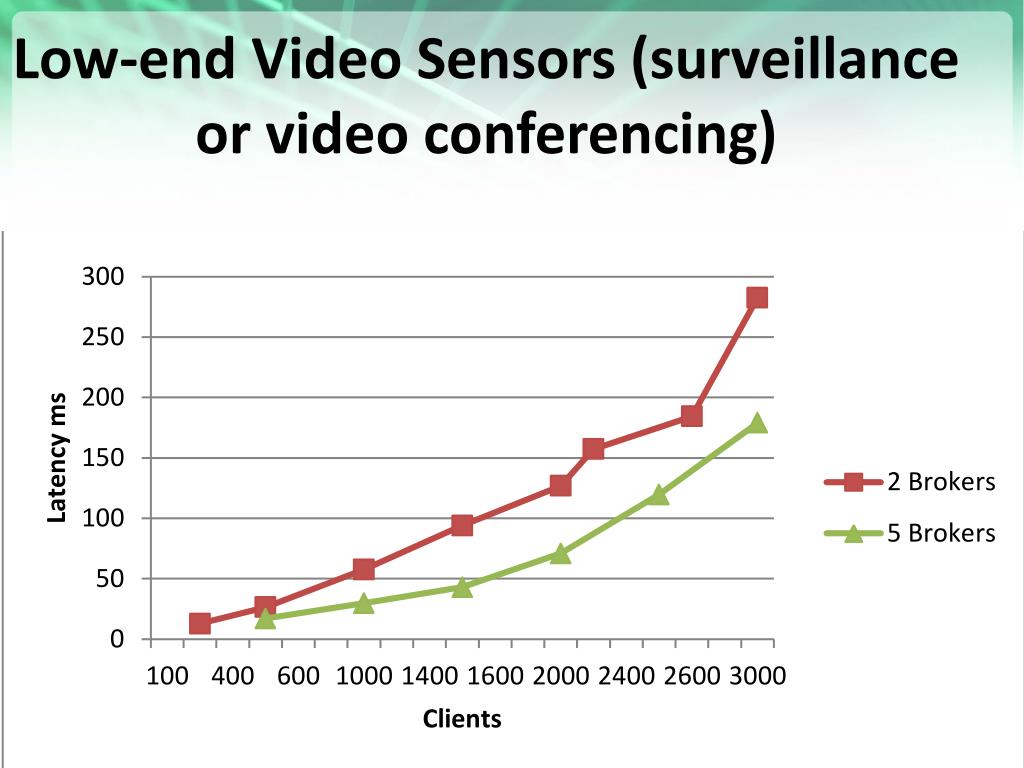 Low-end Video Sensors (surveillance or video conferencing)

300
250
200
150
100
50
0

Latency ms

100 400 600 1000 1400 1600 2000 2400 2600 3000

Clients

2 Brokers
5 Brokers